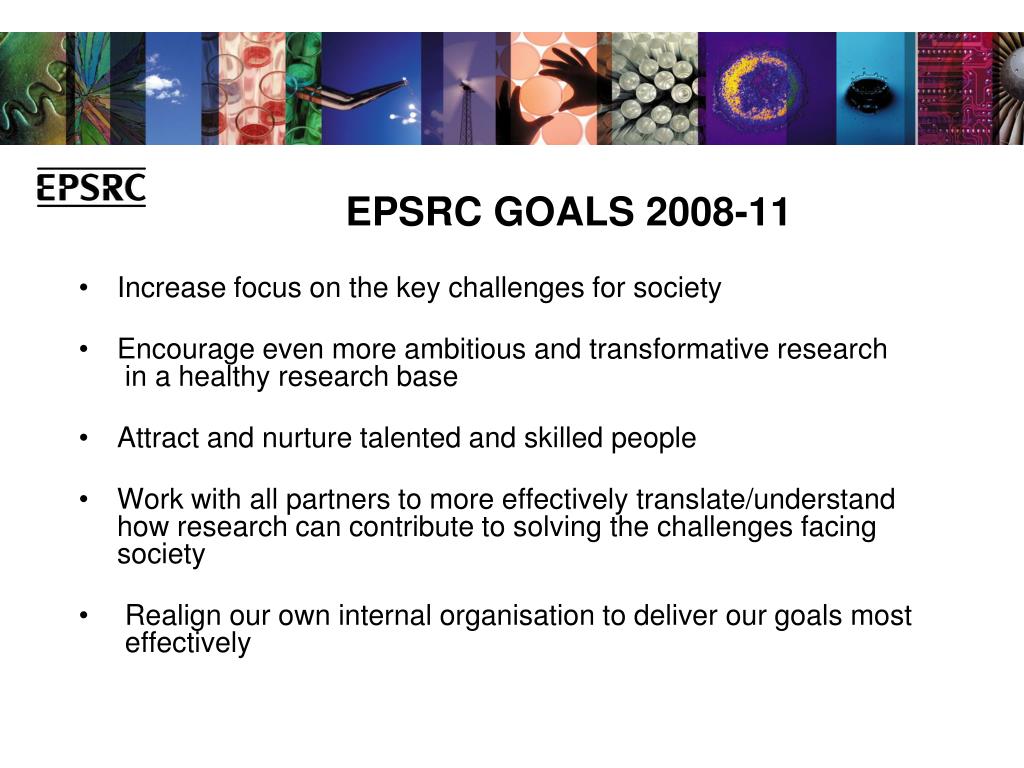 EPSRC

EPSRC GOALS 2008-11

• Increase focus on the key challenges for society

• Encourage even more ambitious and transformative research in a healthy research base

• Attract and nurture talented and skilled people

• Work with all partners to more effectively translate/understand how research can contribute to solving the challenges facing society

• Realign our own internal organisation to deliver our goals most effectively